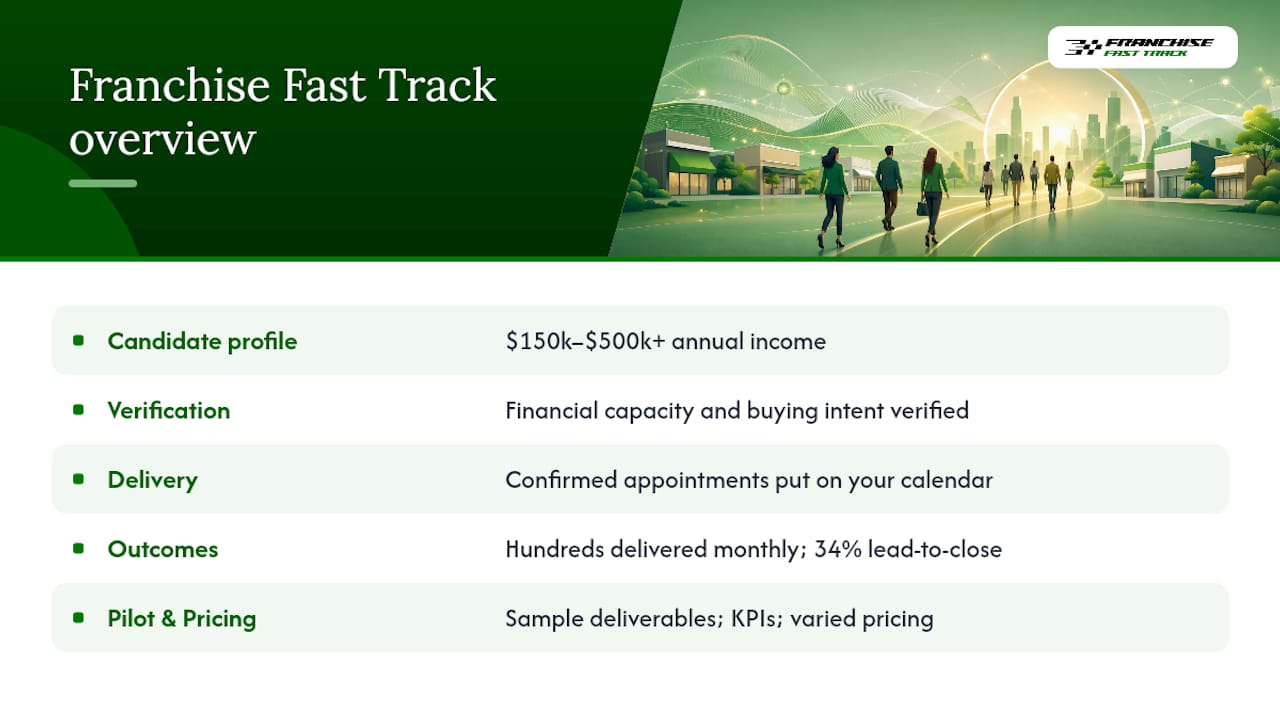 Franchise Fast Track overview

FRANCHISE FAST TRACK

| | |
|---|---|
| Candidate profile | \$150k–\$500k+ annual income |
| Verification | Financial capacity and buying intent verified |
| Delivery | Confirmed appointments put on your calendar |
| Outcomes | Hundreds delivered monthly; 34% lead-to-close |
| Pilot & Pricing | Sample deliverables; KPIs; varied pricing |